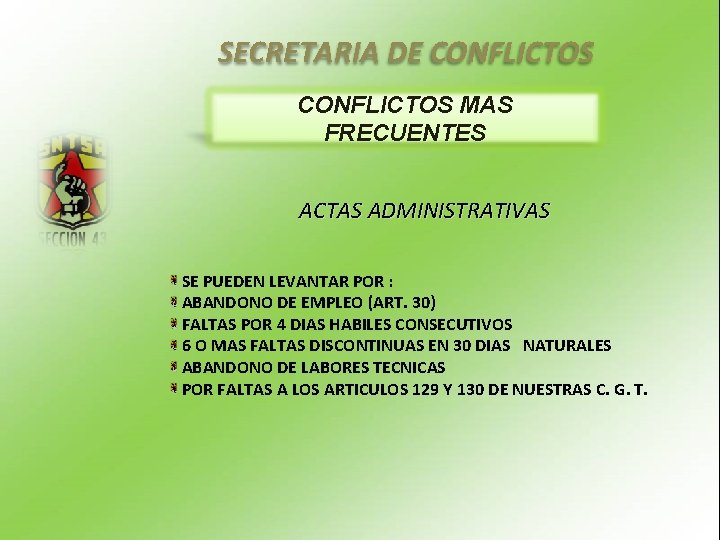 SECRETARIA DE CONFLICTOS

CONFLICTOS MAS FRECUENTES

SNTSA

SECCION 43

ACTAS ADMINISTRATIVAS

SE PUEDEN LEVANTAR POR :
ABANDONO DE EMPLEO (ART. 30)
FALTAS POR 4 DIAS HABILES CONSECUTIVOS
6 O MAS FALTAS DISCONTINUAS EN 30 DIAS NATURALES
ABANDONO DE LABORES TECNICAS
POR FALTAS A LOS ARTICULOS 129 Y 130 DE NUESTRAS C. G. T.